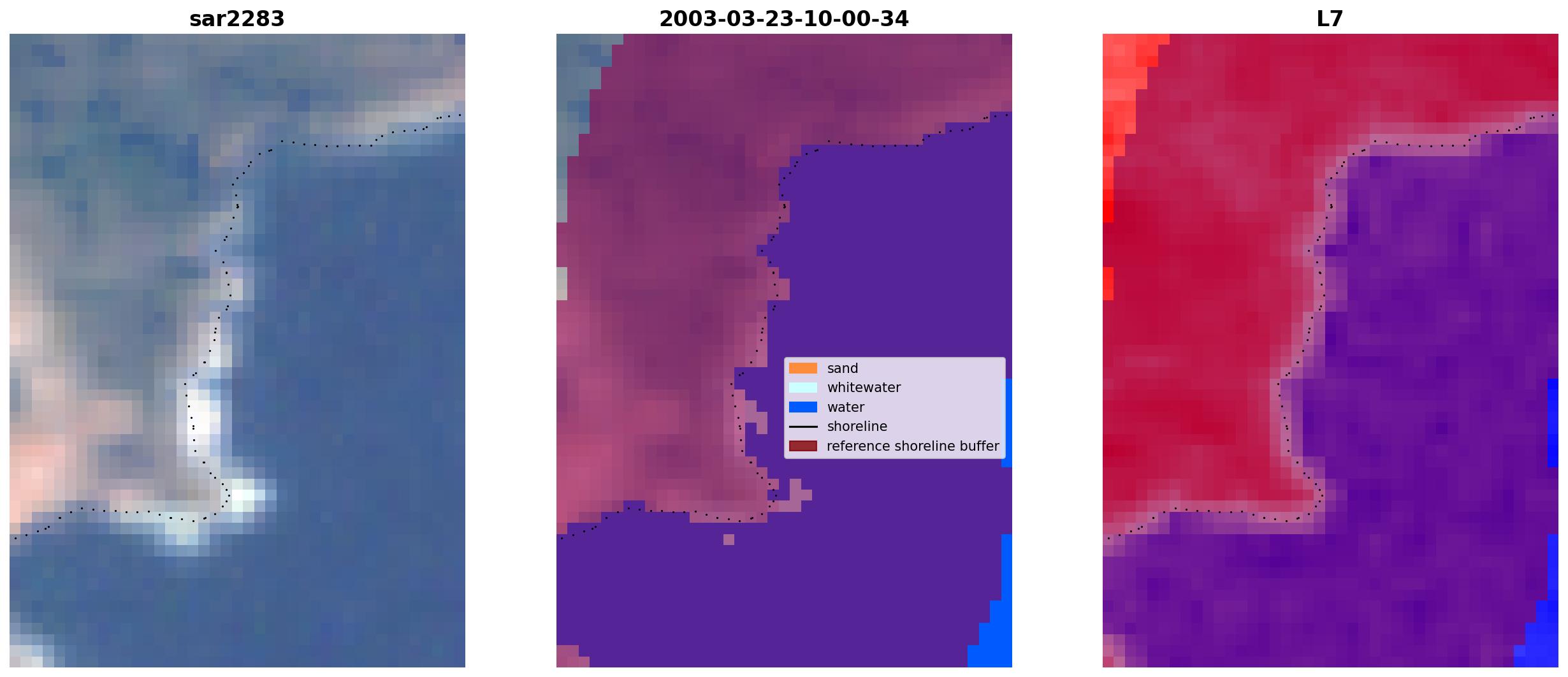 sar2283

2003-03-23-10-00-34

sand
whitewater
water
shoreline
reference shoreline buffer

L7